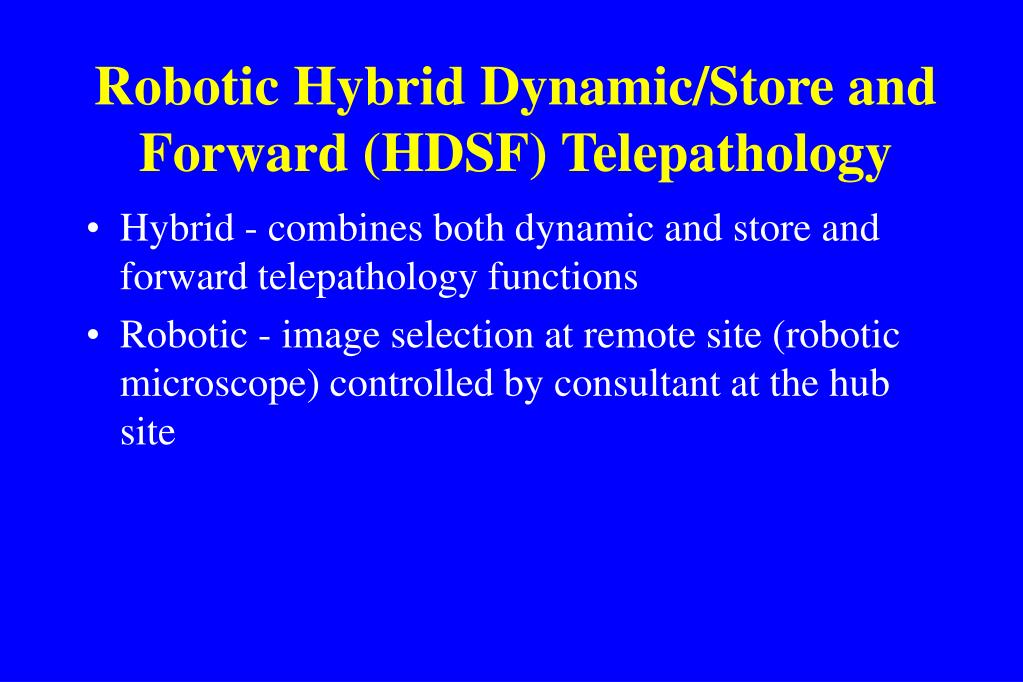 Robotic Hybrid Dynamic/Store and Forward (HDSF) Telepathology

• Hybrid - combines both dynamic and store and forward telepathology functions

• Robotic - image selection at remote site (robotic microscope) controlled by consultant at the hub site